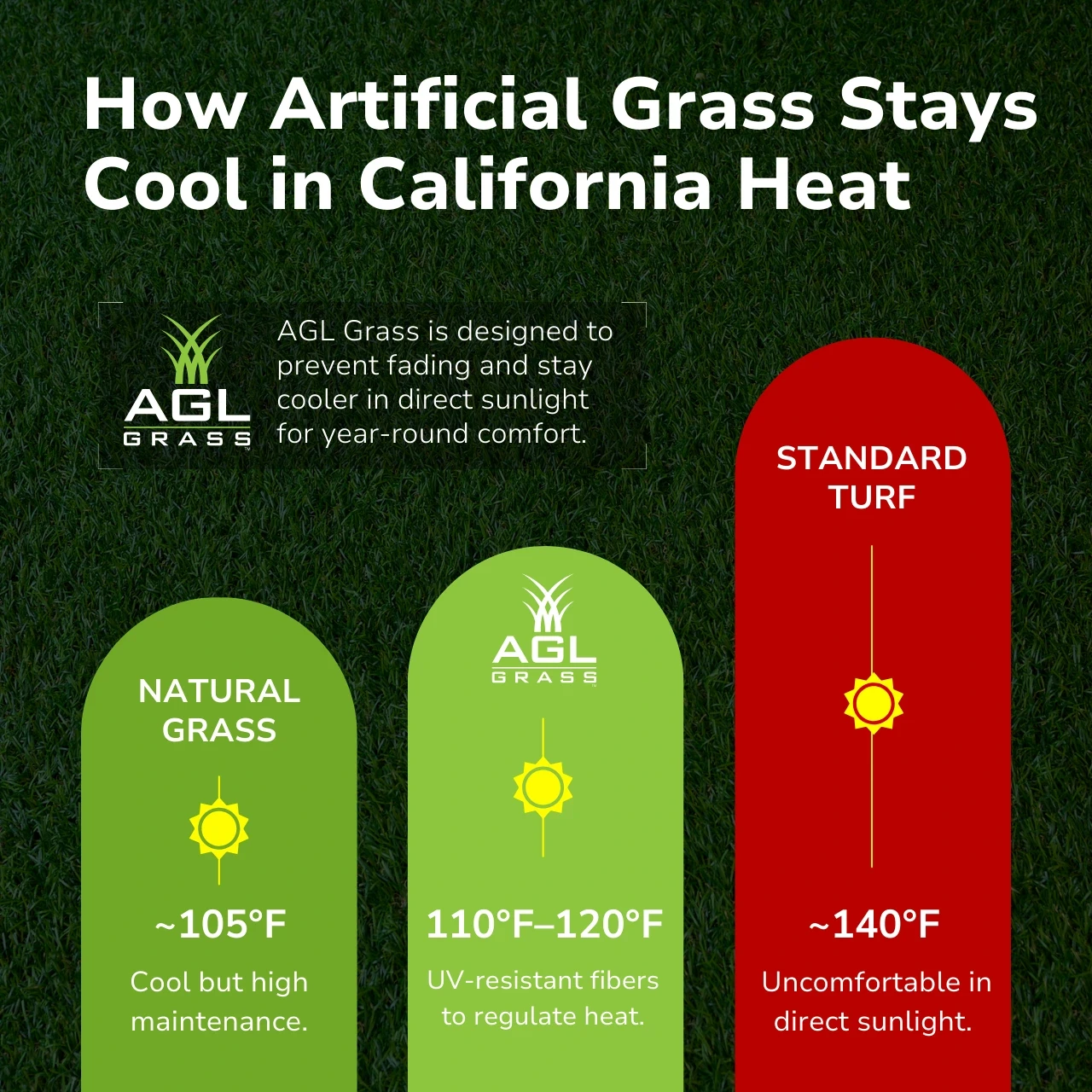 How Artificial Grass Stays Cool in California Heat

AGL GRASS™

AGL Grass is designed to prevent fading and stay cooler in direct sunlight for year-round comfort.

NATURAL GRASS

~105°F

Cool but high maintenance.

AGL GRASS™

110°F–120°F

UV-resistant fibers to regulate heat.

STANDARD TURF

~140°F

Uncomfortable in direct sunlight.